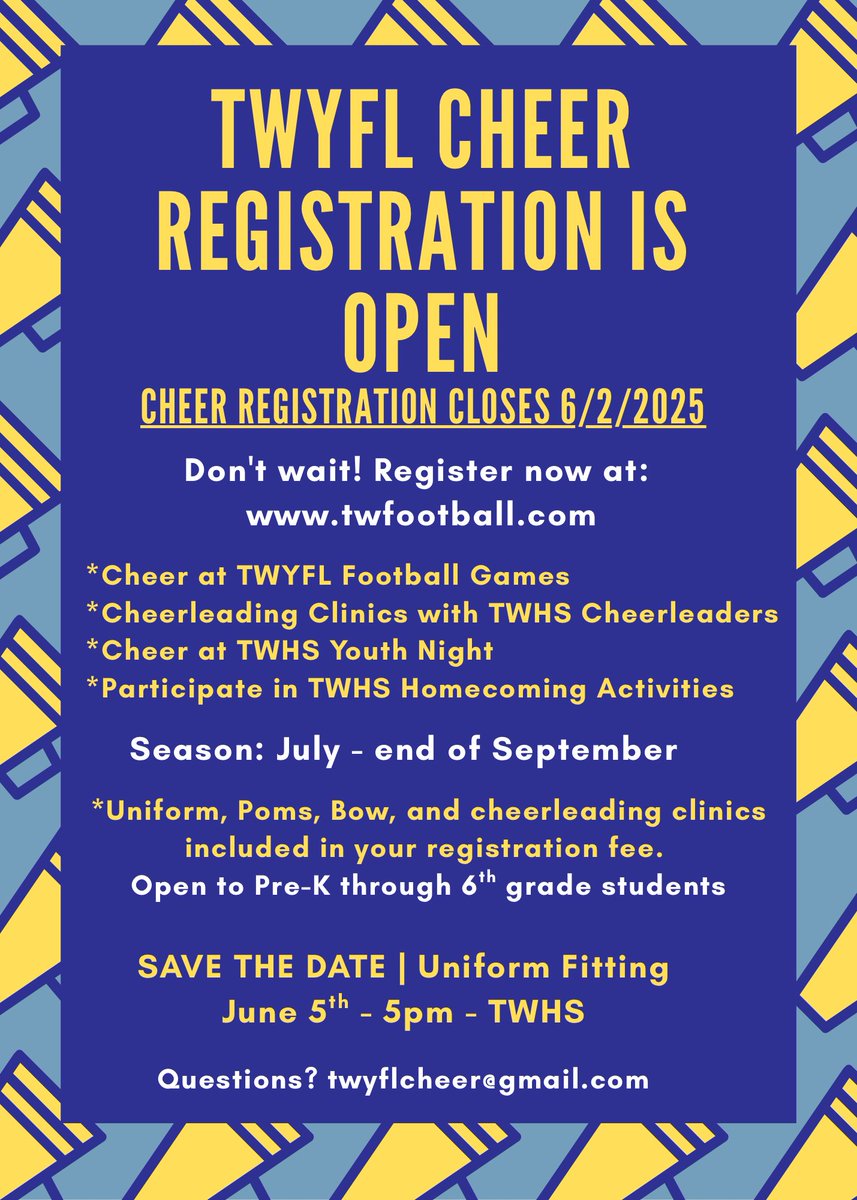 TWYFL CHEER REGISTRATION IS OPEN

CHEER REGISTRATION CLOSES 6/2/2025

Don't wait! Register now at: www.twfootball.com

*Cheer at TWYFL Football Games
*Cheerleading Clinics with TWHS Cheerleaders
*Cheer at TWHS Youth Night
*Participate in TWHS Homecoming Activities

Season: July - end of September

*Uniform, Poms, Bow, and cheerleading clinics included in your registration fee.
Open to Pre-K through 6$^{th}$ grade students

SAVE THE DATE | Uniform Fitting
June 5$^{th}$ - 5pm - TWHS

Questions? twyflcheer@gmail.com